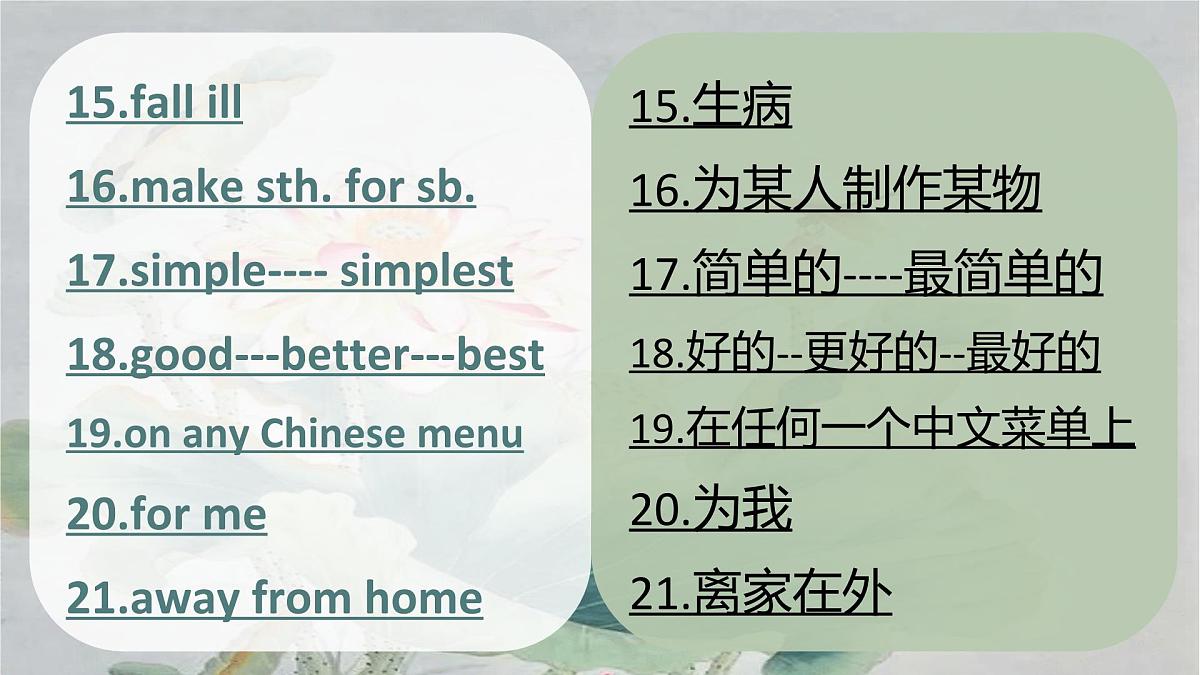 15.fall ill

16.make sth. for sb.

17.simple---- simplest

18.good---better---best

19.on any Chinese menu

20.for me

21.away from home

15.生病

16.为某人制作某物

17.简单的----最简单的

18.好的--更好的--最好的

19.在任何一个中文菜单上

20.为我

21.离家在外